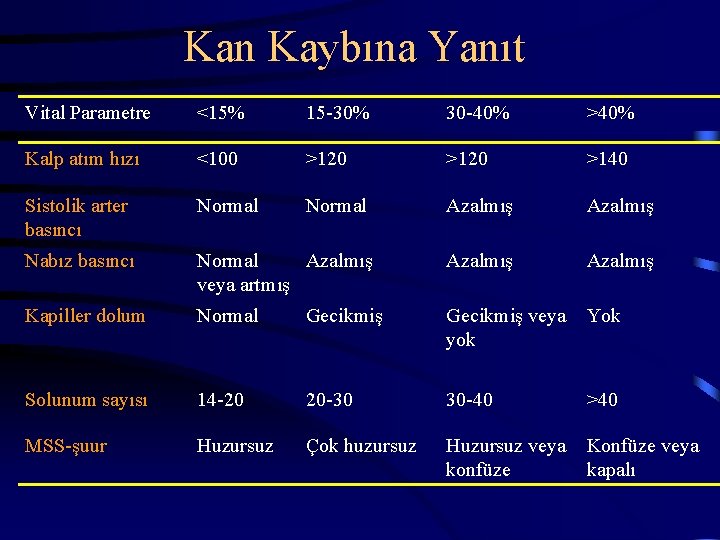 Kan Kaybına Yanıt

| Vital Parametre | <15% | 15-30% | 30-40% | >40% |
|---|---|---|---|---|
| Kalp atım hızı | <100 | >120 | >120 | >140 |
| Sistolik arter basıncı | Normal | Normal | Azalmış | Azalmış |
| Nabız basıncı | Normal veya artmış | Azalmış | Azalmış | Azalmış |
| Kapiller dolum | Normal | Gecikmiş | Gecikmiş veya yok | Yok |
| Solunum sayısı | 14-20 | 20-30 | 30-40 | >40 |
| MSS-şuur | Huzursuz | Çok huzursuz | Huzursuz veya konfüze | Konfüze veya kapalı |